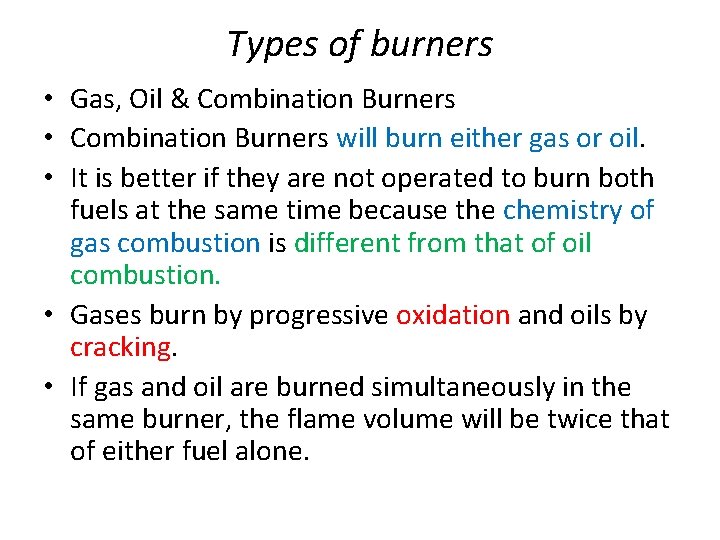 Types of burners

• Gas, Oil & Combination Burners
• Combination Burners will burn either gas or oil.
• It is better if they are not operated to burn both fuels at the same time because the chemistry of gas combustion is different from that of oil combustion.
• Gases burn by progressive oxidation and oils by cracking.
• If gas and oil are burned simultaneously in the same burner, the flame volume will be twice that of either fuel alone.